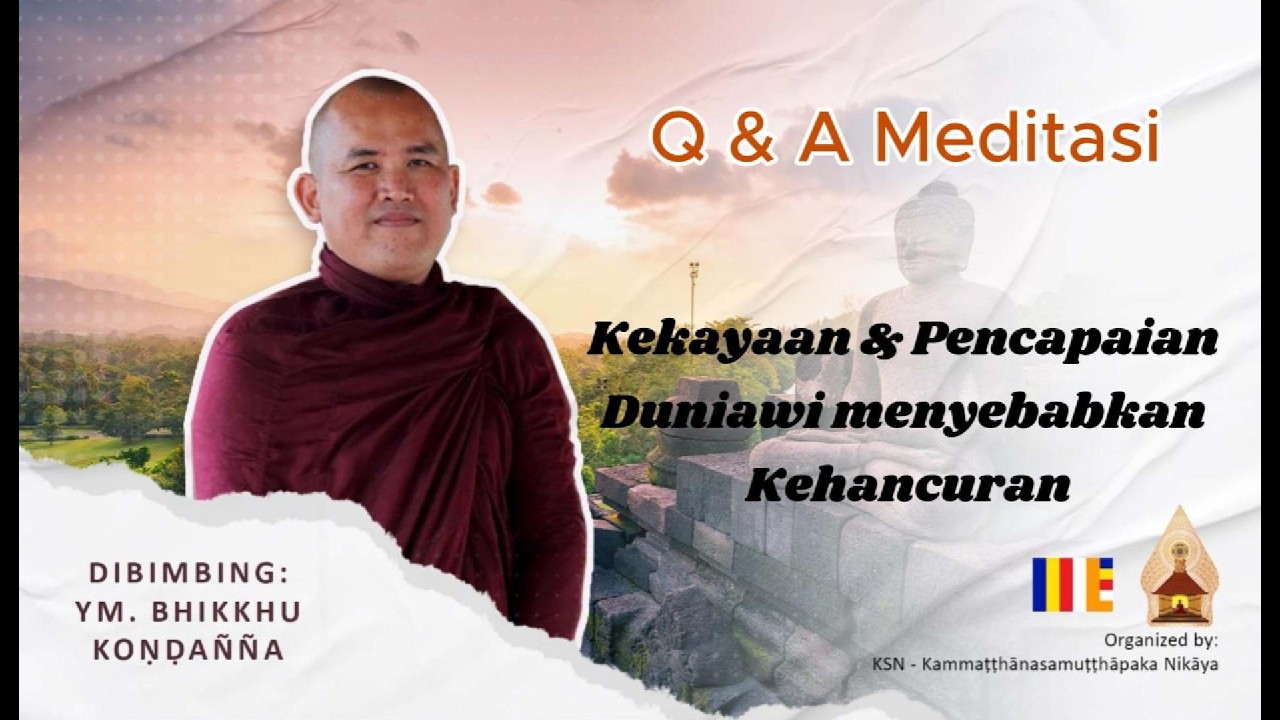 Q & A Meditasi

Kekayaan & Pencapaian Duniawi menyebabkan Kehancuran

DIBIMBING:
YM. BHIKKHU KOṆḌAÑÑA

Organized by:
KSN - Kammaṭṭhānasamuṭṭhāpaka Nikāya